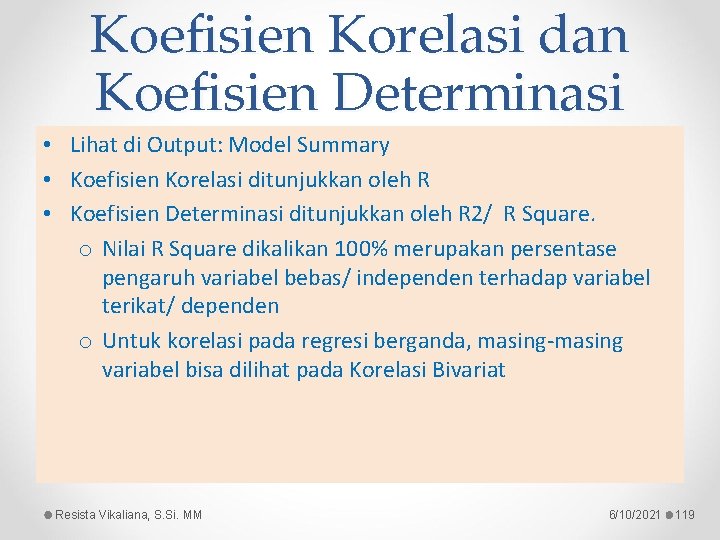 Koefisien Korelasi dan Koefisien Determinasi

• Lihat di Output: Model Summary
• Koefisien Korelasi ditunjukkan oleh R
• Koefisien Determinasi ditunjukkan oleh R2/ R Square.
o Nilai R Square dikalikan 100% merupakan persentase pengaruh variabel bebas/ independen terhadap variabel terikat/ dependen
o Untuk korelasi pada regresi berganda, masing-masing variabel bisa dilihat pada Korelasi Bivariat

Resista Vikaliana, S.Si. MM

6/10/2021 119